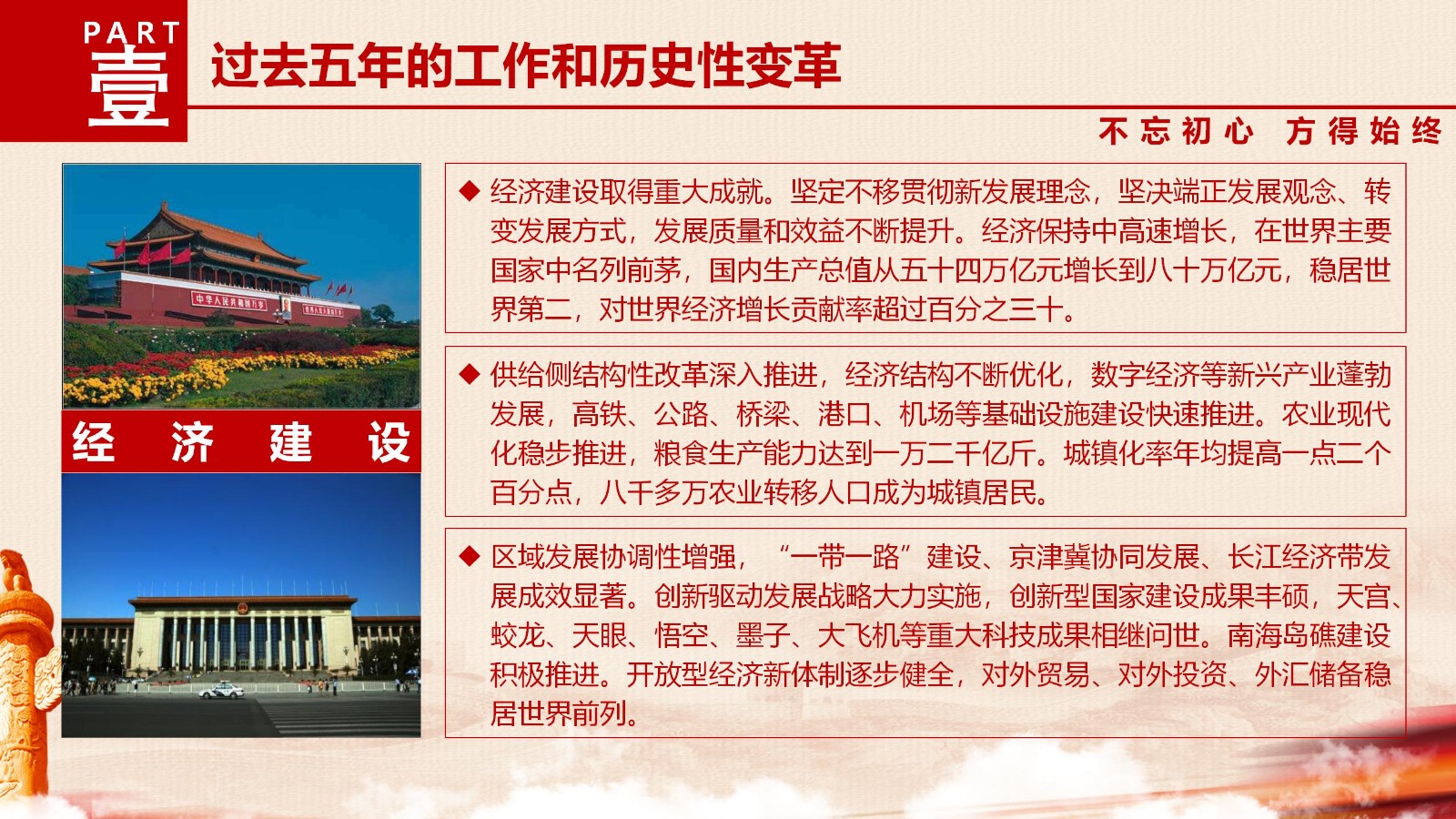 PART
壹
过去五年的工作和历史性变革

不忘初心　方得始终

中华人民共和国万岁　世界人民大团结万岁

经　济　建　设

◆ 经济建设取得重大成就。坚定不移贯彻新发展理念，坚决端正发展观念、转变发展方式，发展质量和效益不断提升。经济保持中高速增长，在世界主要国家中名列前茅，国内生产总值从五十四万亿元增长到八十万亿元，稳居世界第二，对世界经济增长贡献率超过百分之三十。

◆ 供给侧结构性改革深入推进，经济结构不断优化，数字经济等新兴产业蓬勃发展，高铁、公路、桥梁、港口、机场等基础设施建设快速推进。农业现代化稳步推进，粮食生产能力达到一万二千亿斤。城镇化率年均提高一点二个百分点，八千多万农业转移人口成为城镇居民。

◆ 区域发展协调性增强，“一带一路”建设、京津冀协同发展、长江经济带发展成效显著。创新驱动发展战略大力实施，创新型国家建设成果丰硕，天宫、蛟龙、天眼、悟空、墨子、大飞机等重大科技成果相继问世。南海岛礁建设积极推进。开放型经济新体制逐步健全，对外贸易、对外投资、外汇储备稳居世界前列。